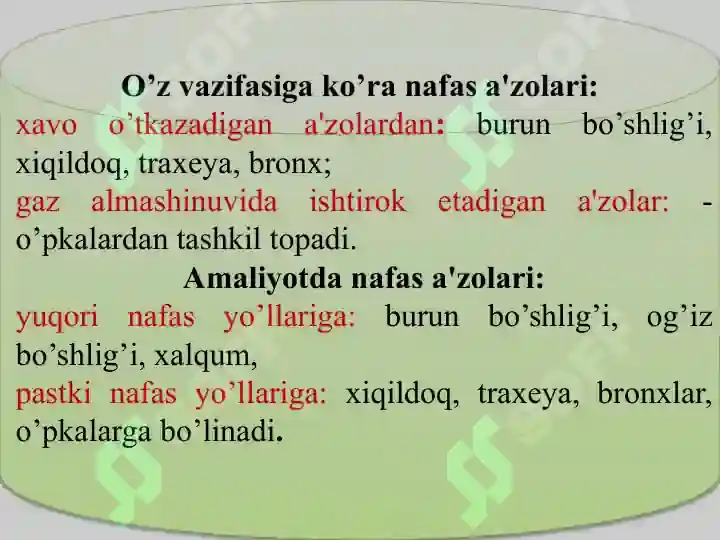 O’z vazifasiga ko’ra nafas a'zolari:
xavo o’tkazadigan a'zolardan: burun bo’shlig’i, xiqildoq, traxeya, bronx;
gaz almashinuvida ishtirok etadigan a'zolar: - o’pkalardan tashkil topadi.
Amaliyotda nafas a'zolari:
yuqori nafas yo’llariga: burun bo’shlig’i, og’iz bo’shlig’i, xalqum,
pastki nafas yo’llariga: xiqildoq, traxeya, bronxlar, o’pkalarga bo’linadi.